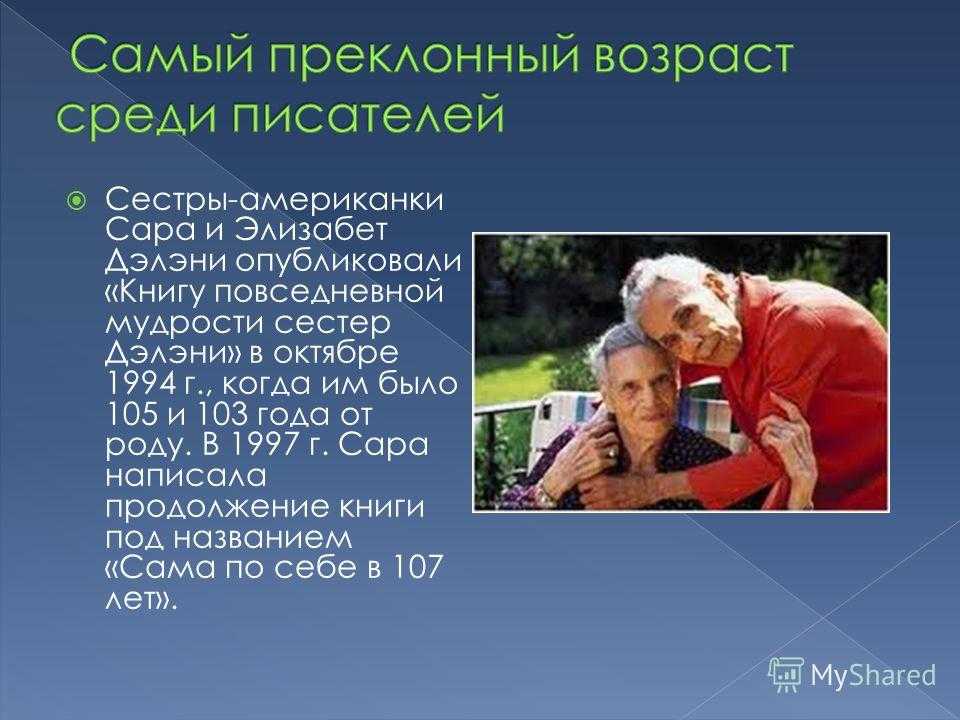 Самый преклонный возраст среди писателей

Сестры-американки Сара и Элизабет Дэлэни опубликовали «Книгу повседневной мудрости сестер Дэлэни» в октябре 1994 г., когда им было 105 и 103 года от роду. В 1997 г. Сара написала продолжение книги под названием «Сама по себе в 107 лет».

MyShared